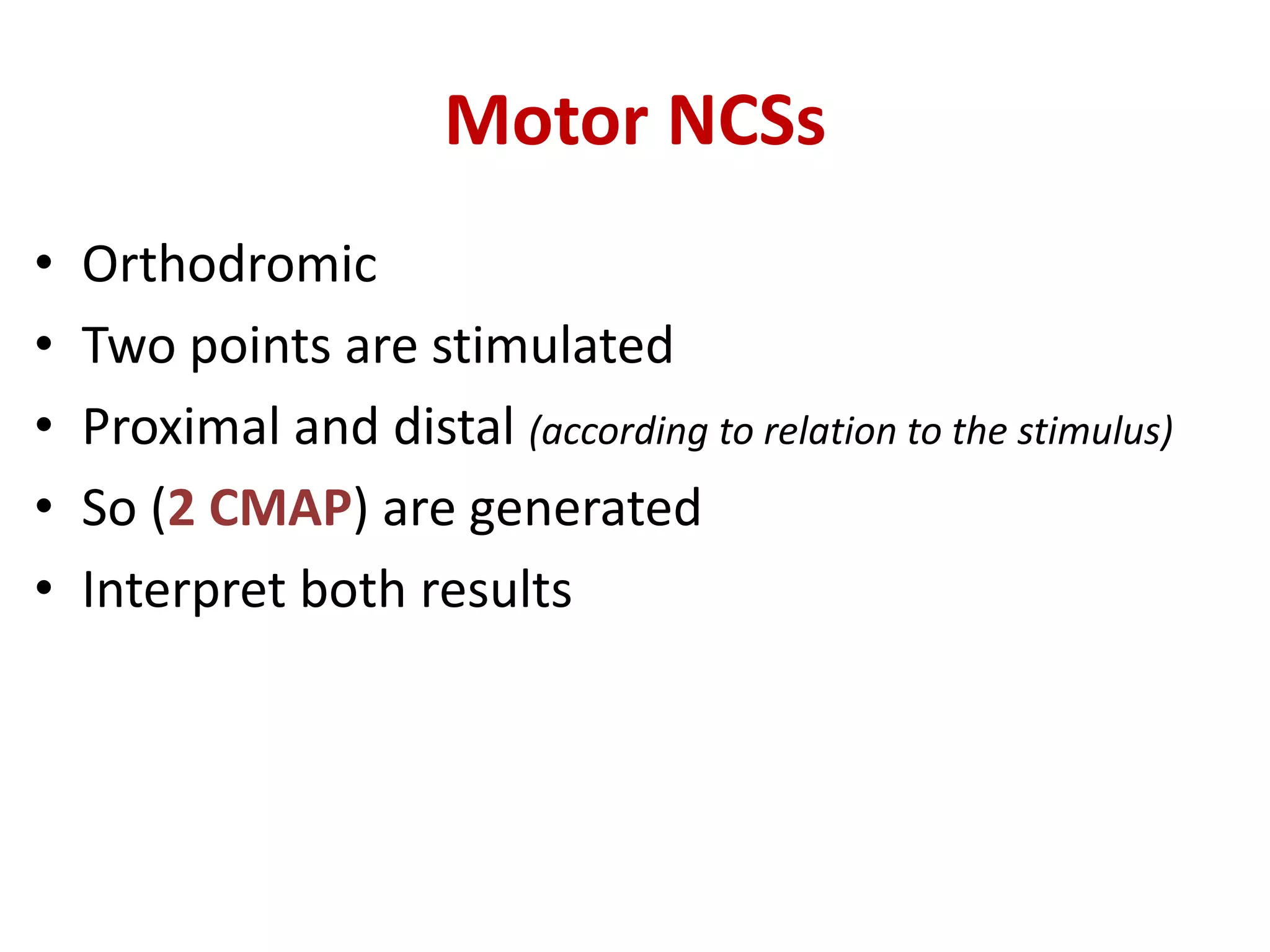 Motor NCSs

• Orthodromic
• Two points are stimulated
• Proximal and distal (according to relation to the stimulus)
• So (2 CMAP) are generated
• Interpret both results